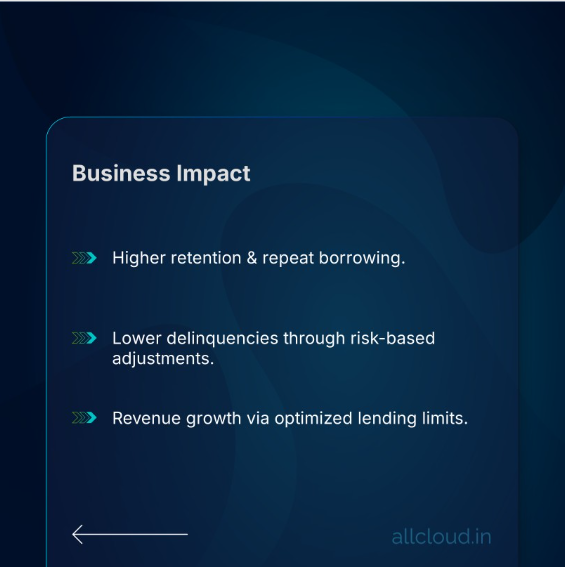 Business Impact

Higher retention & repeat borrowing.

Lower delinquencies through risk-based adjustments.

Revenue growth via optimized lending limits.

allcloud.in